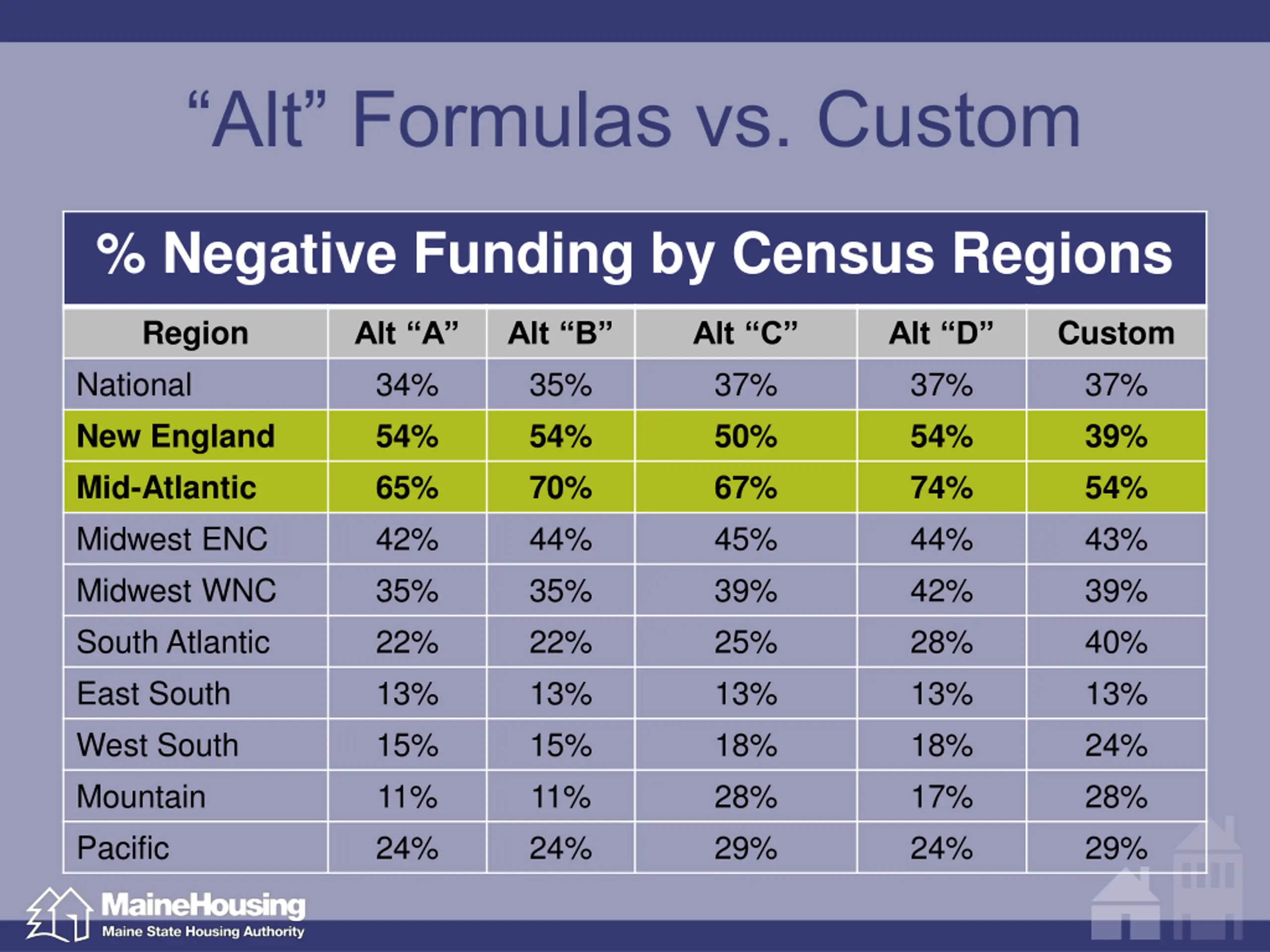 “Alt” Formulas vs. Custom

% Negative Funding by Census Regions

| Region | Alt “A” | Alt “B” | Alt “C” | Alt “D” | Custom |
|---|---|---|---|---|---|
| National | 34% | 35% | 37% | 37% | 37% |
| New England | 54% | 54% | 50% | 54% | 39% |
| Mid-Atlantic | 65% | 70% | 67% | 74% | 54% |
| Midwest ENC | 42% | 44% | 45% | 44% | 43% |
| Midwest WNC | 35% | 35% | 39% | 42% | 39% |
| South Atlantic | 22% | 22% | 25% | 28% | 40% |
| East South | 13% | 13% | 13% | 13% | 13% |
| West South | 15% | 15% | 18% | 18% | 24% |
| Mountain | 11% | 11% | 28% | 17% | 28% |
| Pacific | 24% | 24% | 29% | 24% | 29% |

MaineHousing
Maine State Housing Authority